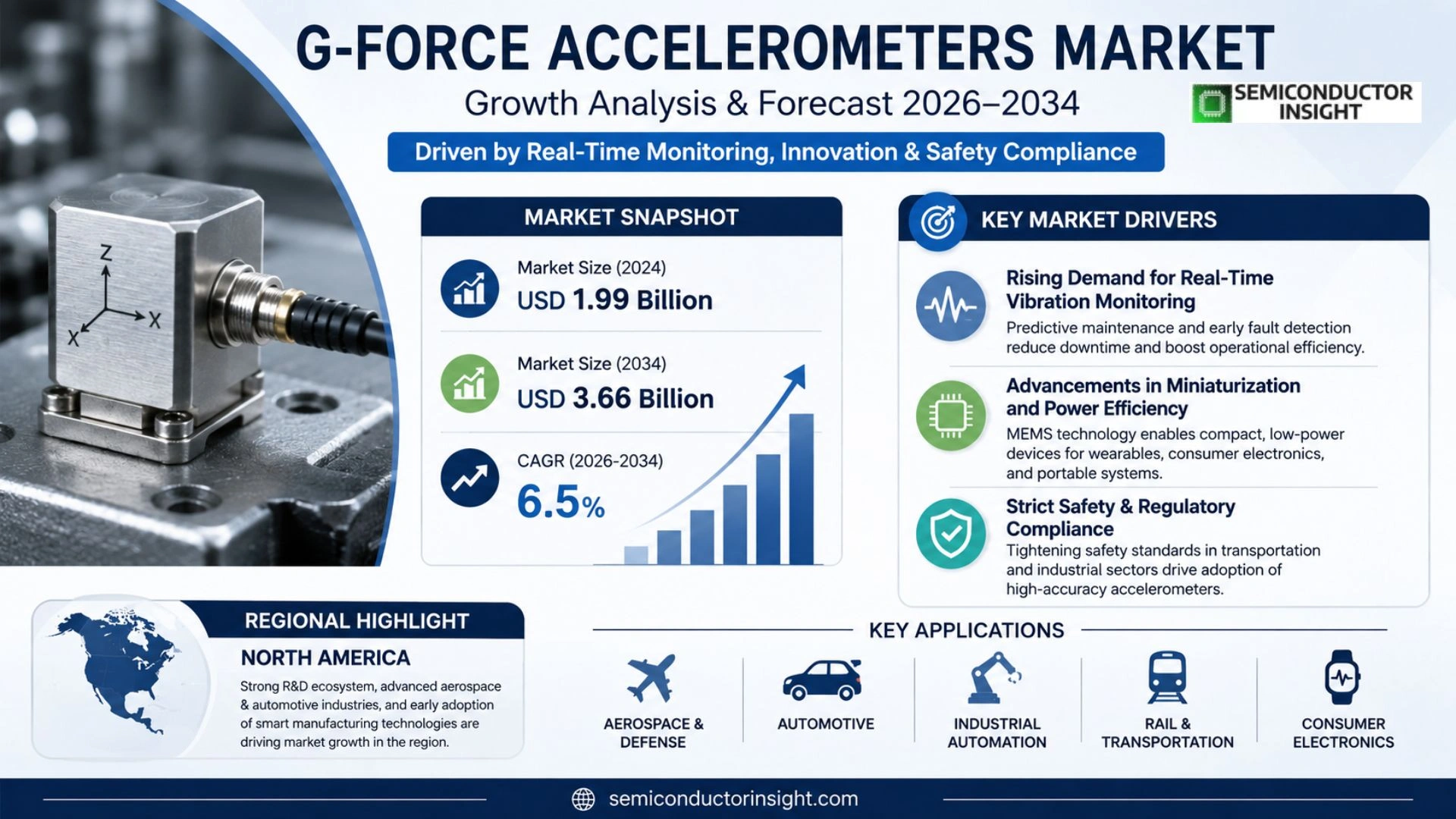 G-FORCE ACCELEROMETERS MARKET

Growth Analysis & Forecast 2026–2034

SEMICONDUCTOR INSIGHT

Driven by Real-Time Monitoring, Innovation & Safety Compliance

Z
X
X

MARKET SNAPSHOT

Market Size (2024)
USD 1.99 Billion

Market Size (2034)
USD 3.66 Billion

CAGR (2026-2034)
6.5%

KEY MARKET DRIVERS

Rising Demand for Real-Time Vibration Monitoring
Predictive maintenance and early fault detection reduce downtime and boost operational efficiency.

Advancements in Miniaturization and Power Efficiency
MEMS technology enables compact, low-power devices for wearables, consumer electronics, and portable systems.

Strict Safety & Regulatory Compliance
Tightening safety standards in transportation and industrial sectors drive adoption of high-accuracy accelerometers.

REGIONAL HIGHLIGHT

NORTH AMERICA

Strong R&D ecosystem, advanced aerospace & automotive industries, and early adoption of smart manufacturing technologies are driving market growth in the region.

KEY APPLICATIONS

AEROSPACE & DEFENSE

AUTOMOTIVE

INDUSTRIAL AUTOMATION

RAIL & TRANSPORTATION

CONSUMER ELECTRONICS

semiconductorinsight.com